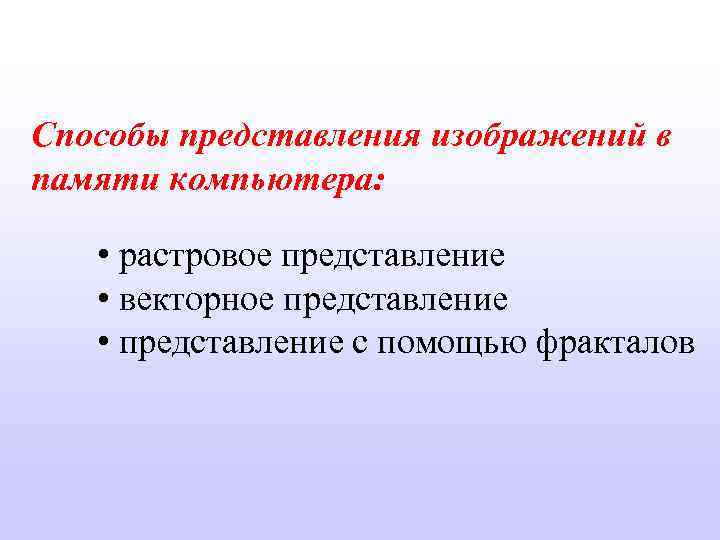 Способы представления изображений в памяти компьютера:

• растровое представление
• векторное представление
• представление с помощью фракталов